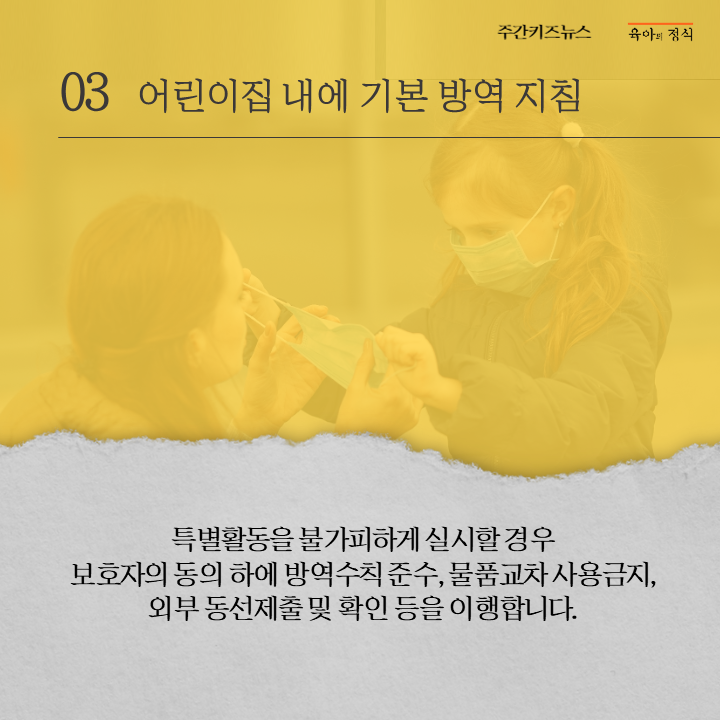 주간키즈뉴스 육아의 정석

03 어린이집 내에 기본 방역 지침

특별활동을 불가피하게 실시할 경우
보호자의 동의 하에 방역수칙 준수, 물품교차 사용금지,
외부 동선제출 및 확인 등을 이행합니다.